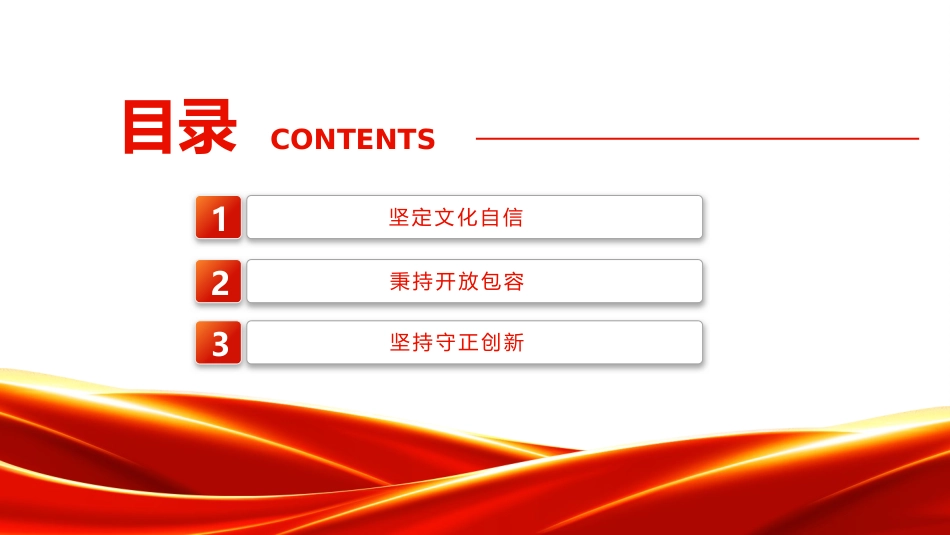 目录 CONTENTS

1 坚定文化自信

2 秉持开放包容

3 坚持守正创新